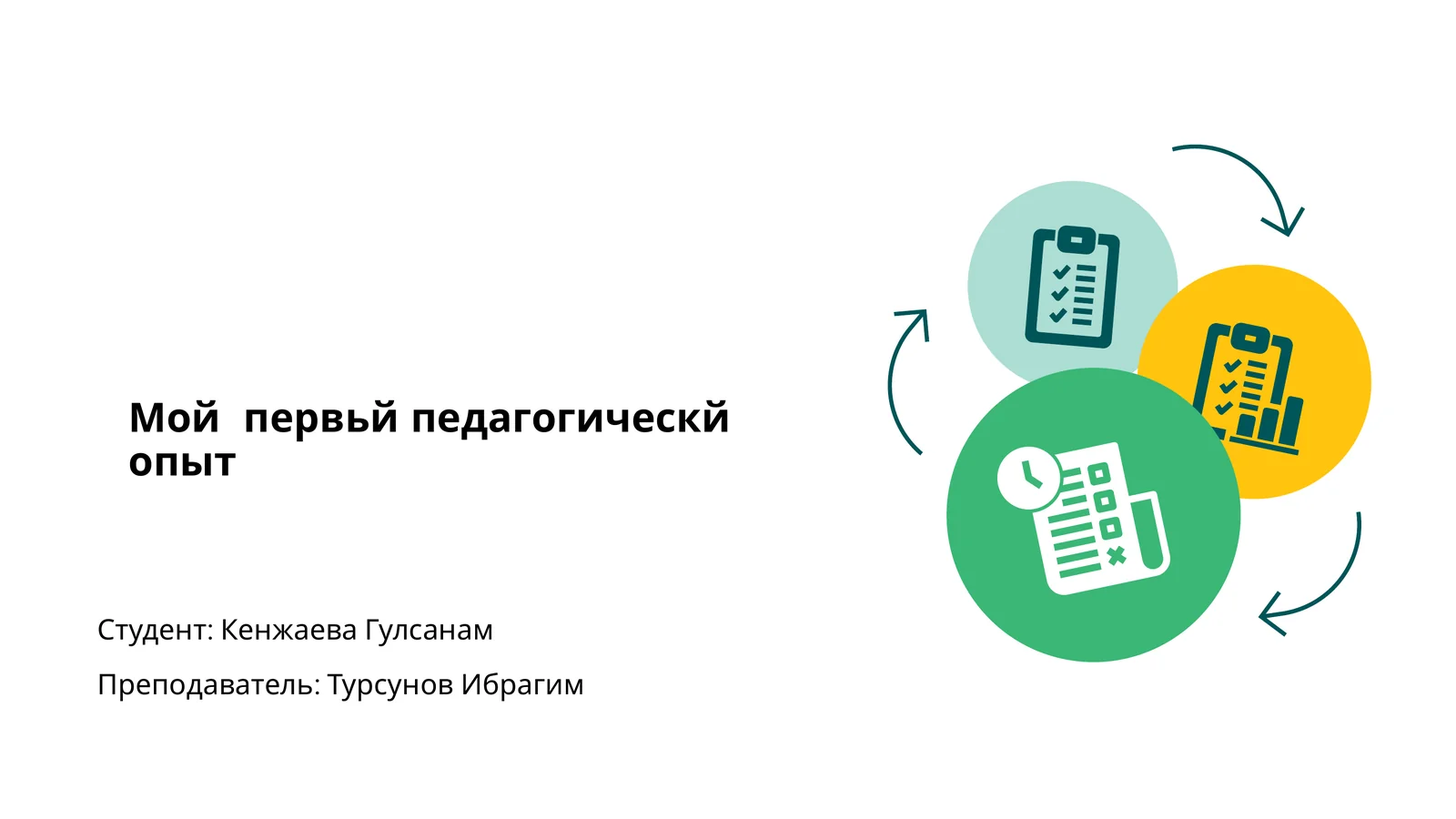 Мой первьй педагогическй опыт

Студент: Кенжаева Гулсанам

Преподаватель: Турсунов Ибрагим